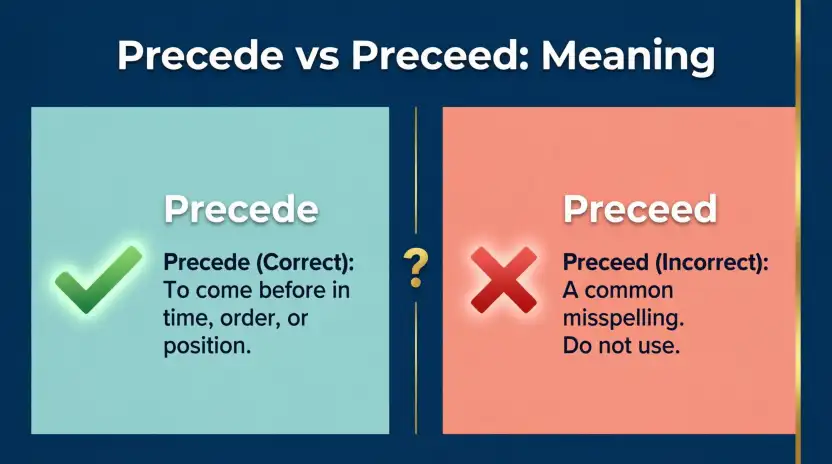 Precede vs Preceed: Meaning

Precede

Precede (Correct): To come before in time, order, or position.

?

Preceed

Preceed (Incorrect): A common misspelling. Do not use.